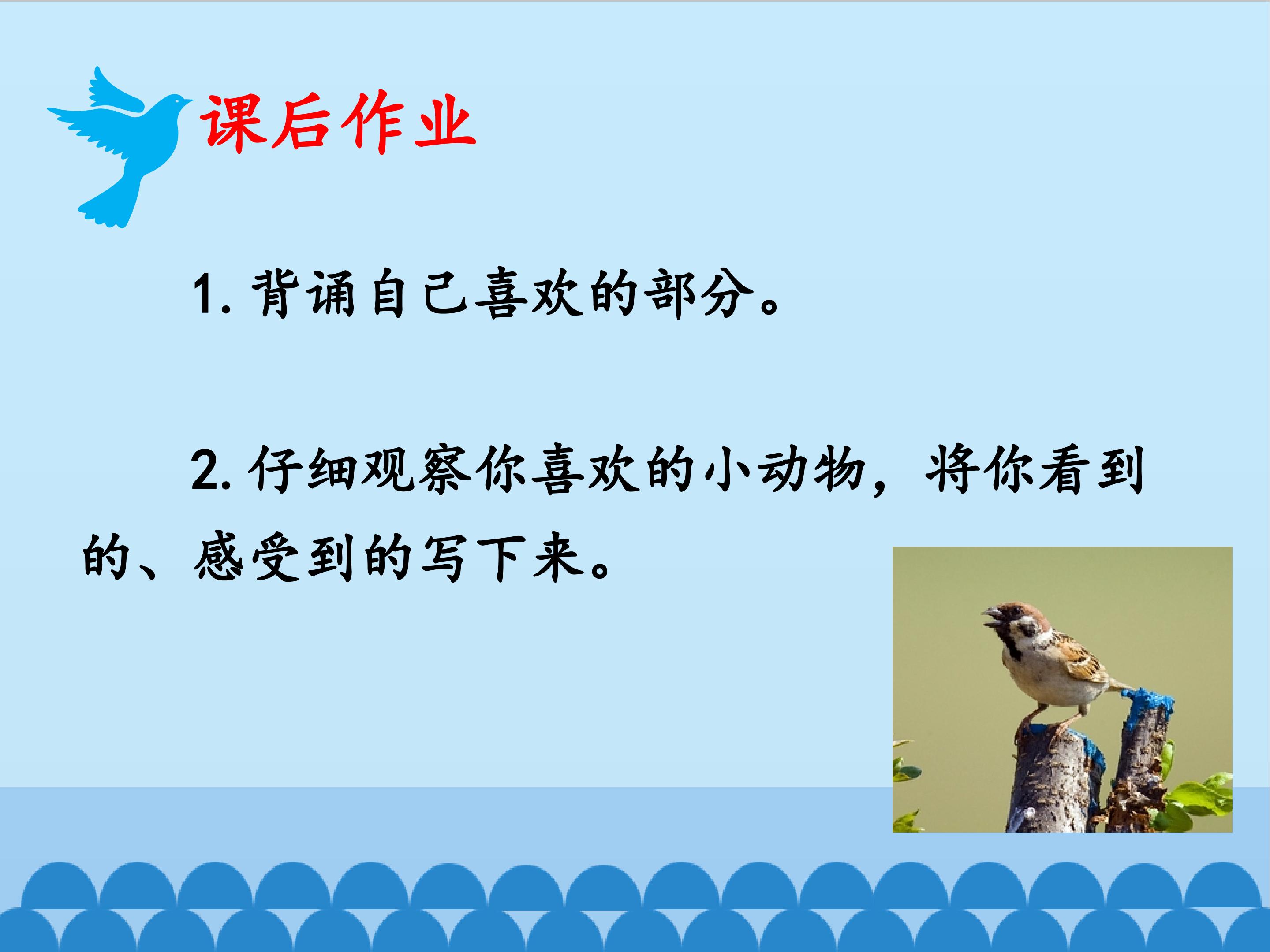 课后作业

1. 背诵自己喜欢的部分。

2. 仔细观察你喜欢的小动物，将你看到的、感受到的写下来。